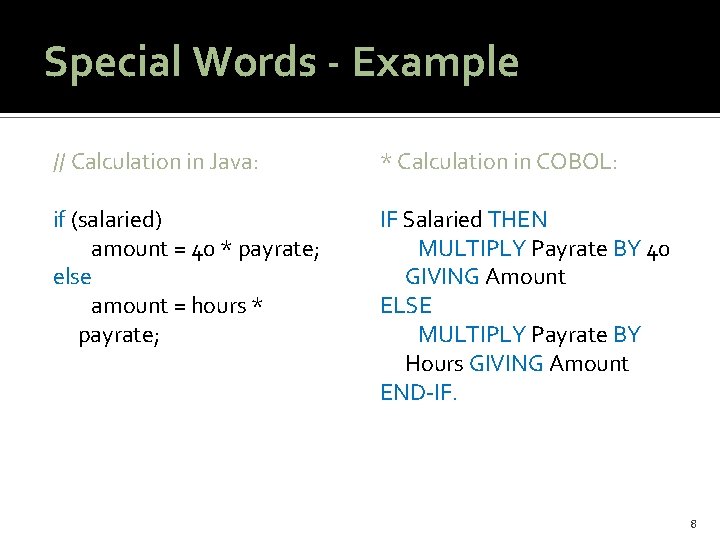 Special Words - Example

// Calculation in Java:

if (salaried)
amount = 40 * payrate;
else
amount = hours * payrate;

* Calculation in COBOL:

IF Salaried THEN
MULTIPLY Payrate BY 40 GIVING Amount
ELSE
MULTIPLY Payrate BY Hours GIVING Amount
END-IF.

8